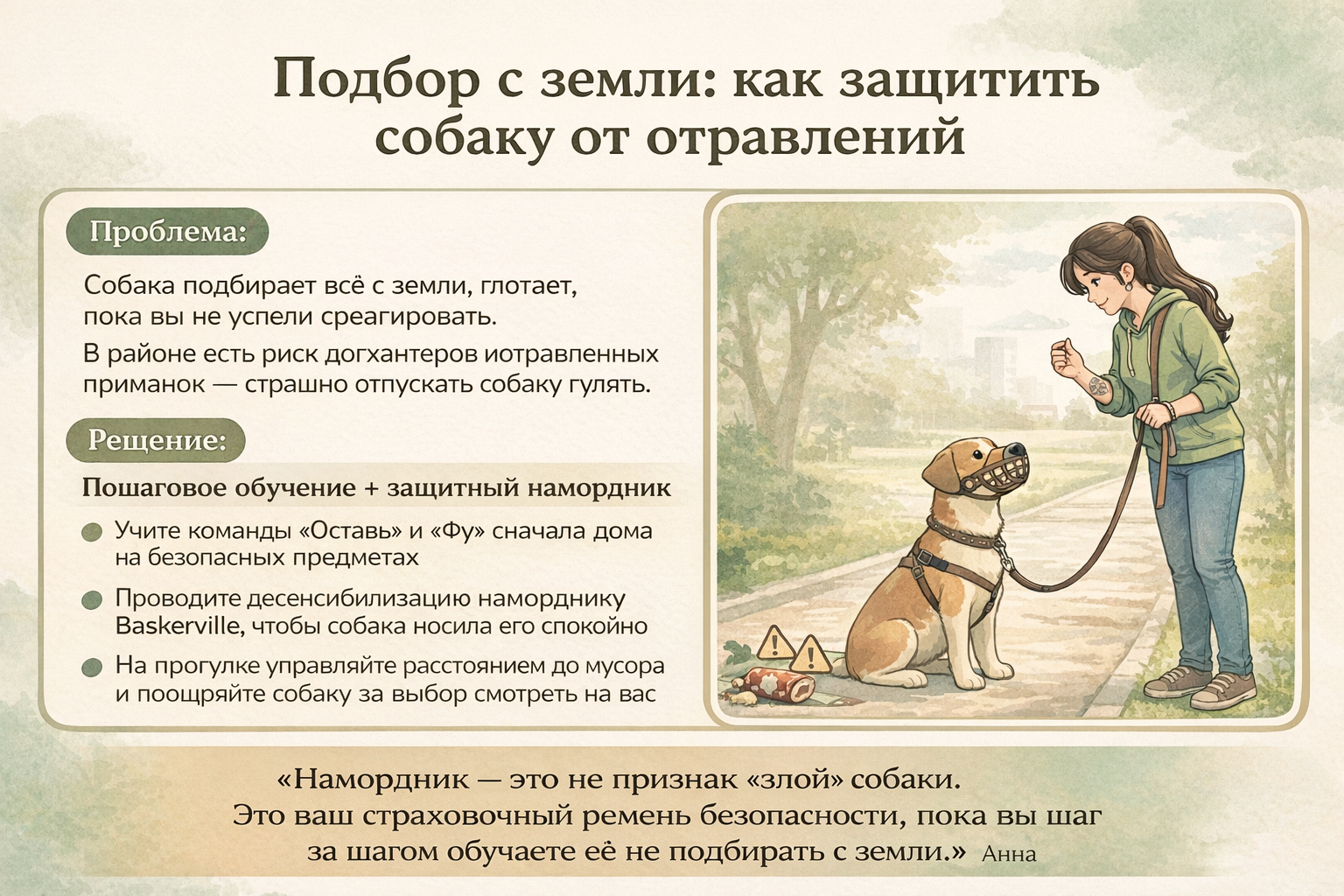 Подбор с земли: как защитить собаку от отравлений

Проблема:

Собака подбирает всё с земли, глотает, пока вы не успели среагировать.

В районе есть риск догхантеров иотравленных приманок — страшно отпускать собаку гулять.

Рещение:

Пошаговое обучение + защитный намордник

Учите команды «Оставь» и «Фу» сначала дома на безопасных предметах

Проводите десенсибилизацию наморднику Baskerville, чтобы собака носила его спокойно

На прогулке управляйте расстоянием до мусора и поощряйте собаку за выбор смотреть на вас

«Намордник — это не признак «злой» собаки. Это ваш страховочный ремень безопасности, пока вы шаг за шагом обучаете её не подбирать с земли.» Анна